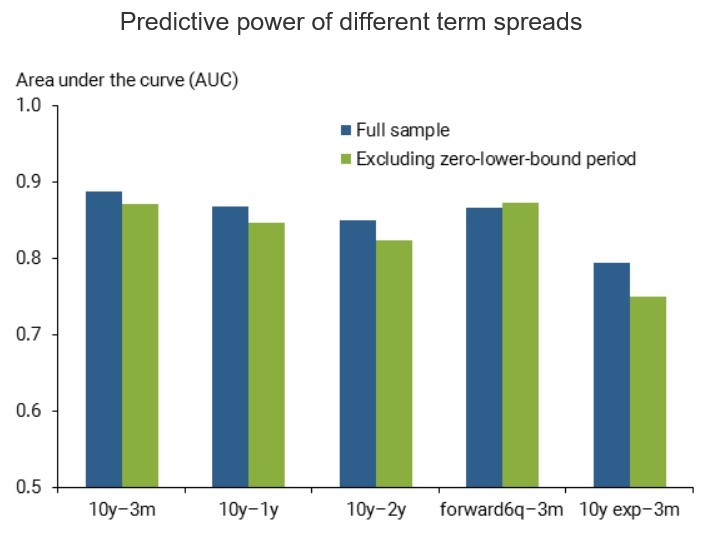 Predictive power of different term spreads

Area under the curve (AUC)

1.0
0.9
0.8
0.7
0.6
0.5

Full sample
Excluding zero-lower-bound period

10y−3m
10y−1y
10y−2y
forward6q−3m
10y exp−3m